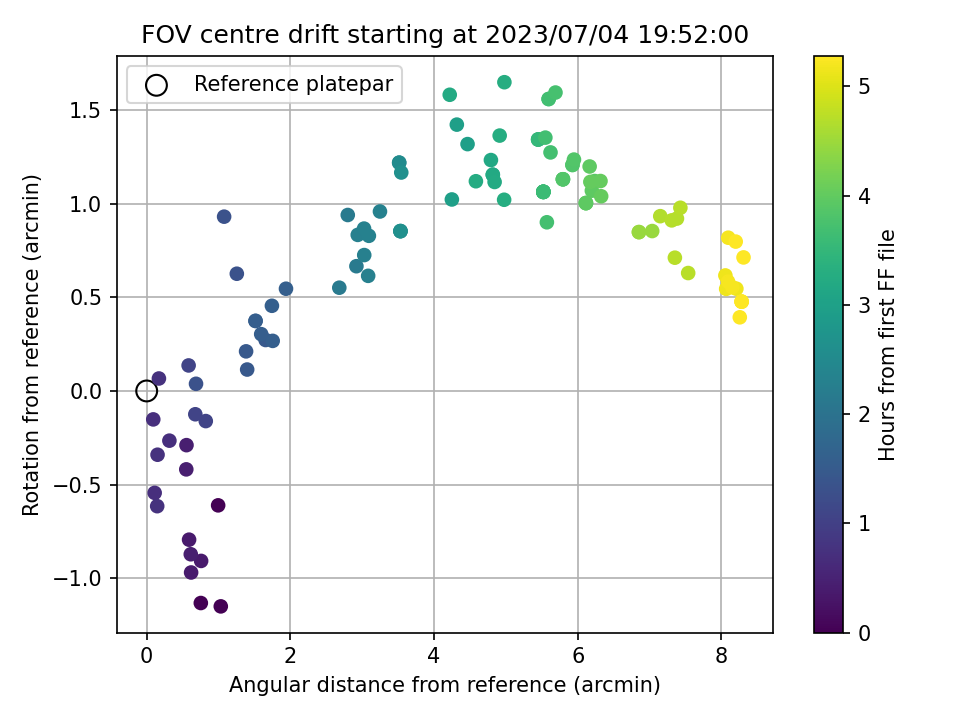 FOV centre drift starting at 2023/07/04 19:52:00

Reference platepar

Rotation from reference (arcmin)

1.5
1.0
0.5
0.0
−0.5
−1.0

0
2
4
6
8

Angular distance from reference (arcmin)

Hours from first FF file

5
4
3
2
1
0